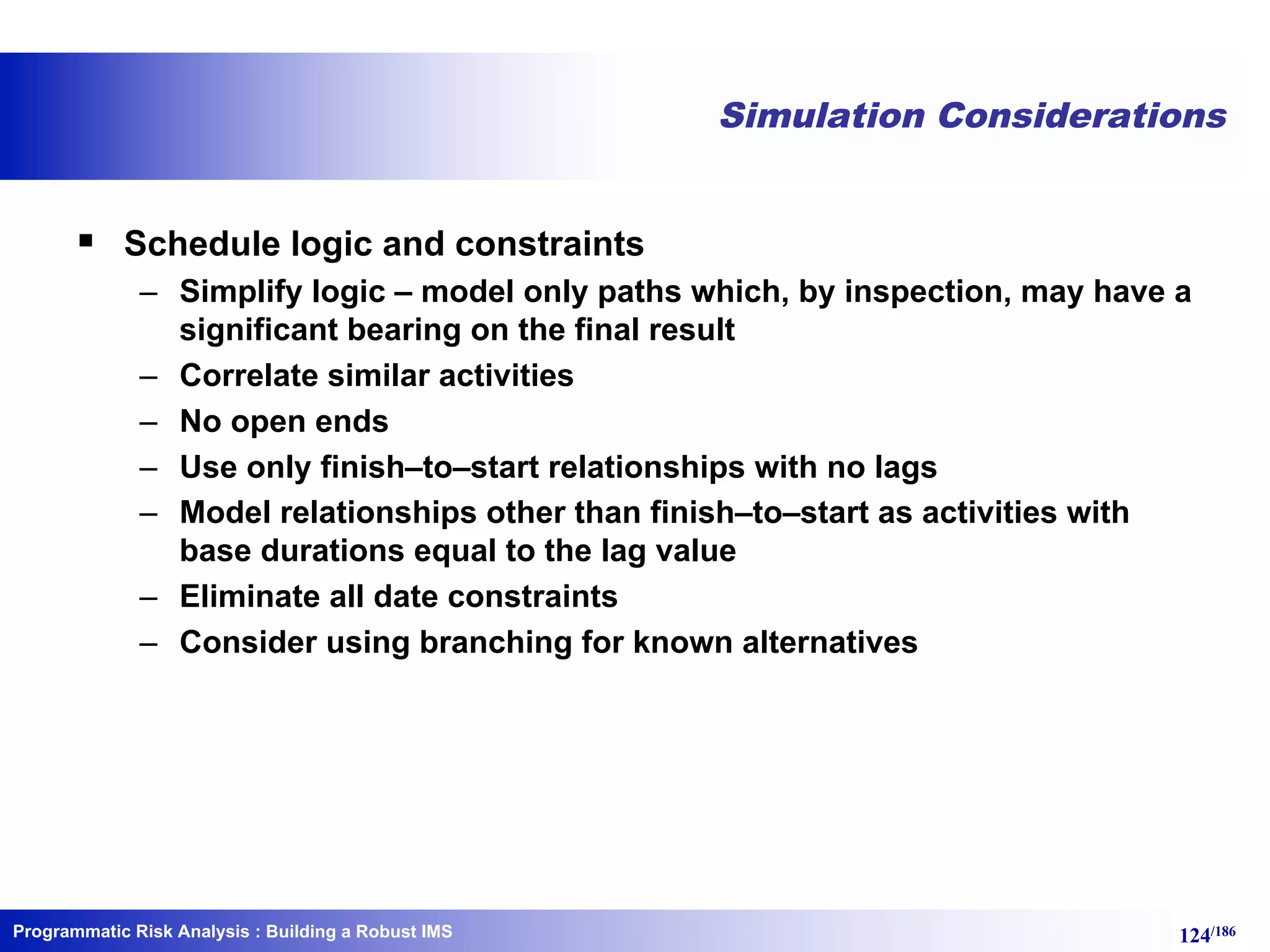 Simulation Considerations

▪ Schedule logic and constraints

– Simplify logic – model only paths which, by inspection, may have a significant bearing on the final result

– Correlate similar activities

– No open ends

– Use only finish–to–start relationships with no lags

– Model relationships other than finish–to–start as activities with base durations equal to the lag value

– Eliminate all date constraints

– Consider using branching for known alternatives

Programmatic Risk Analysis : Building a Robust IMS

124/186